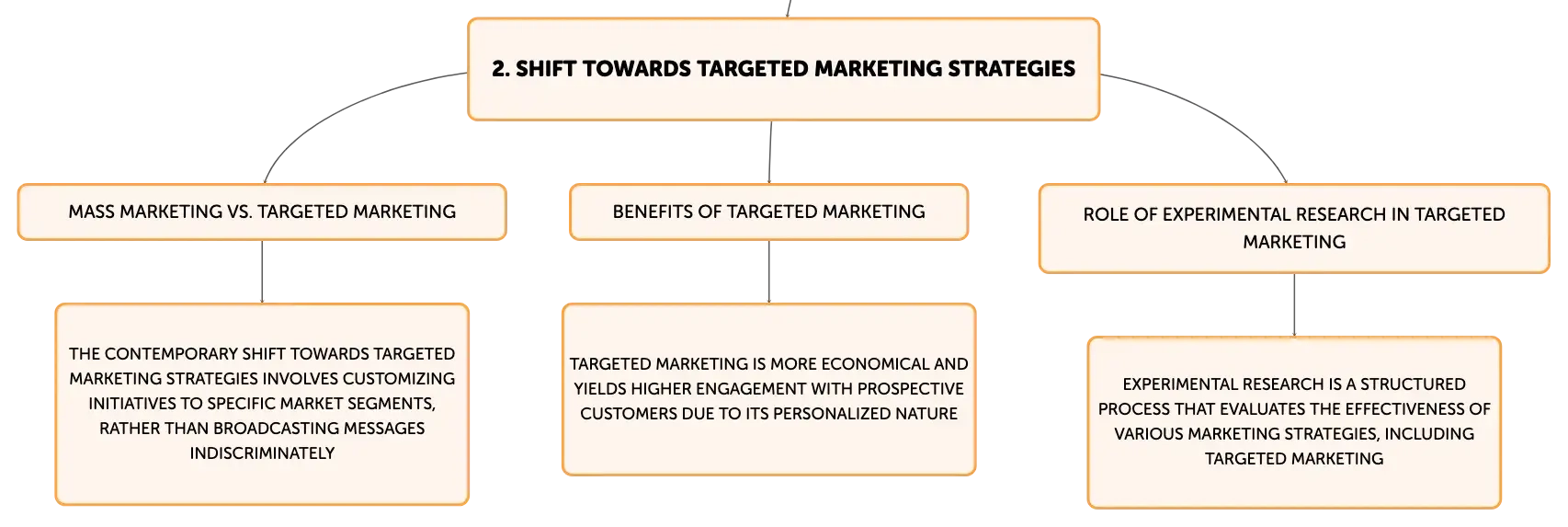 2. SHIFT TOWARDS TARGETED MARKETING STRATEGIES

MASS MARKETING VS. TARGETED MARKETING

THE CONTEMPORARY SHIFT TOWARDS TARGETED MARKETING STRATEGIES INVOLVES CUSTOMIZING INITIATIVES TO SPECIFIC MARKET SEGMENTS, RATHER THAN BROADCASTING MESSAGES INDISCRIMINATELY

BENEFITS OF TARGETED MARKETING

TARGETED MARKETING IS MORE ECONOMICAL AND YIELDS HIGHER ENGAGEMENT WITH PROSPECTIVE CUSTOMERS DUE TO ITS PERSONALIZED NATURE

ROLE OF EXPERIMENTAL RESEARCH IN TARGETED MARKETING

EXPERIMENTAL RESEARCH IS A STRUCTURED PROCESS THAT EVALUATES THE EFFECTIVENESS OF VARIOUS MARKETING STRATEGIES, INCLUDING TARGETED MARKETING